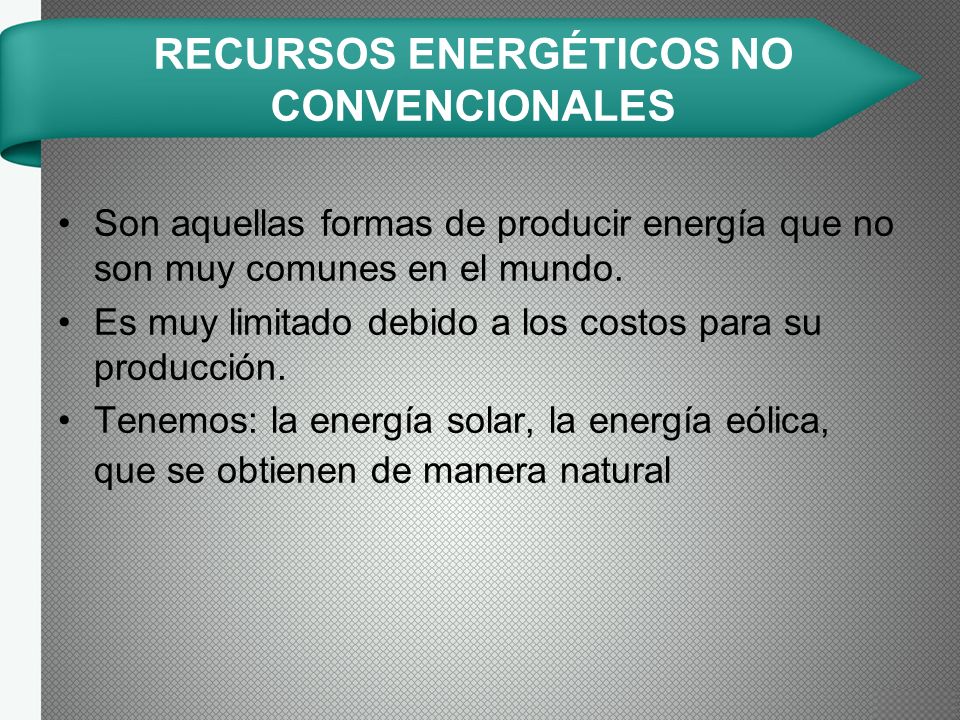 RECURSOS ENERGÉTICOS NO CONVENCIONALES

• Son aquellas formas de producir energía que no son muy comunes en el mundo.
• Es muy limitado debido a los costos para su producción.
• Tenemos: la energía solar, la energía eólica, que se obtienen de manera natural